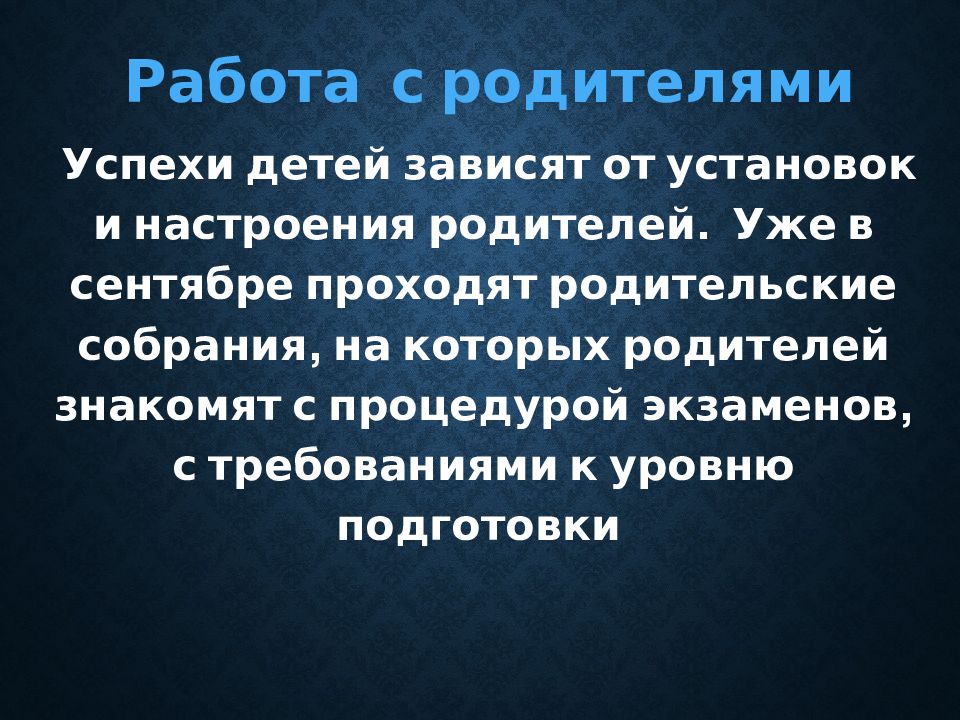 Работа  с родителями

Успехи детей зависят от установок и настроения родителей.  Уже в сентябре проходят родительские собрания, на которых родителей знакомят с процедурой экзаменов, с требованиями к уровню подготовки